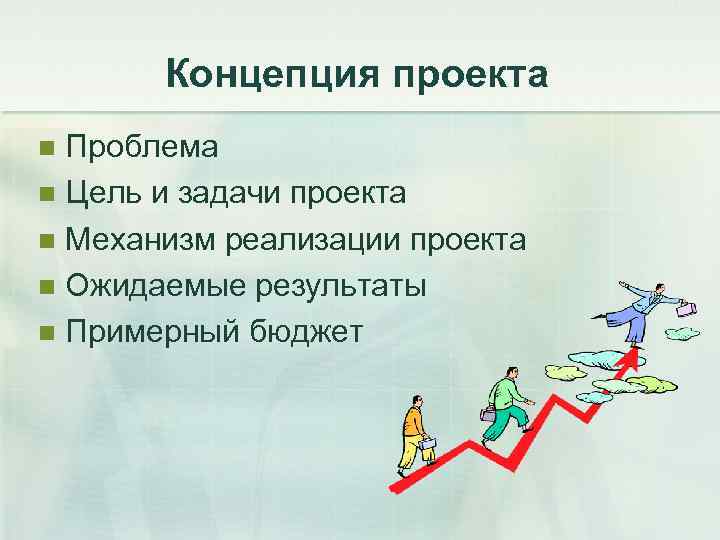 Концепция проекта

Проблема
Цель и задачи проекта
Механизм реализации проекта
Ожидаемые результаты
Примерный бюджет